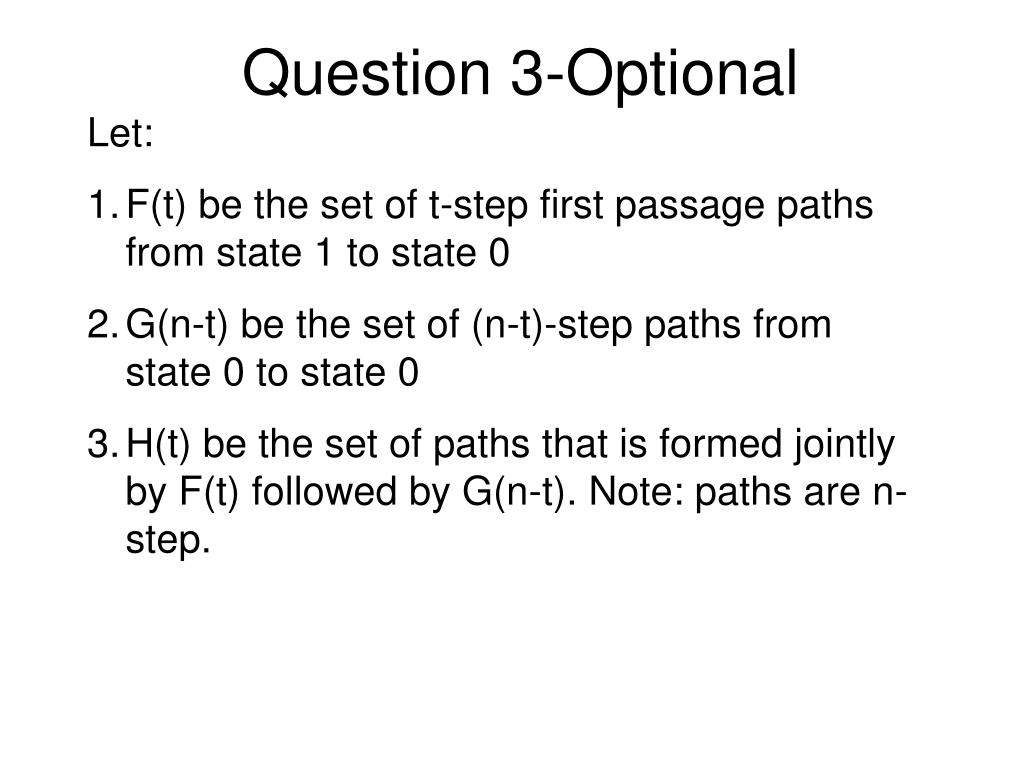 Question 3-Optional

Let:

1. F(t) be the set of t-step first passage paths from state 1 to state 0

2. G(n-t) be the set of (n-t)-step paths from state 0 to state 0

3. H(t) be the set of paths that is formed jointly by F(t) followed by G(n-t). Note: paths are n-step.